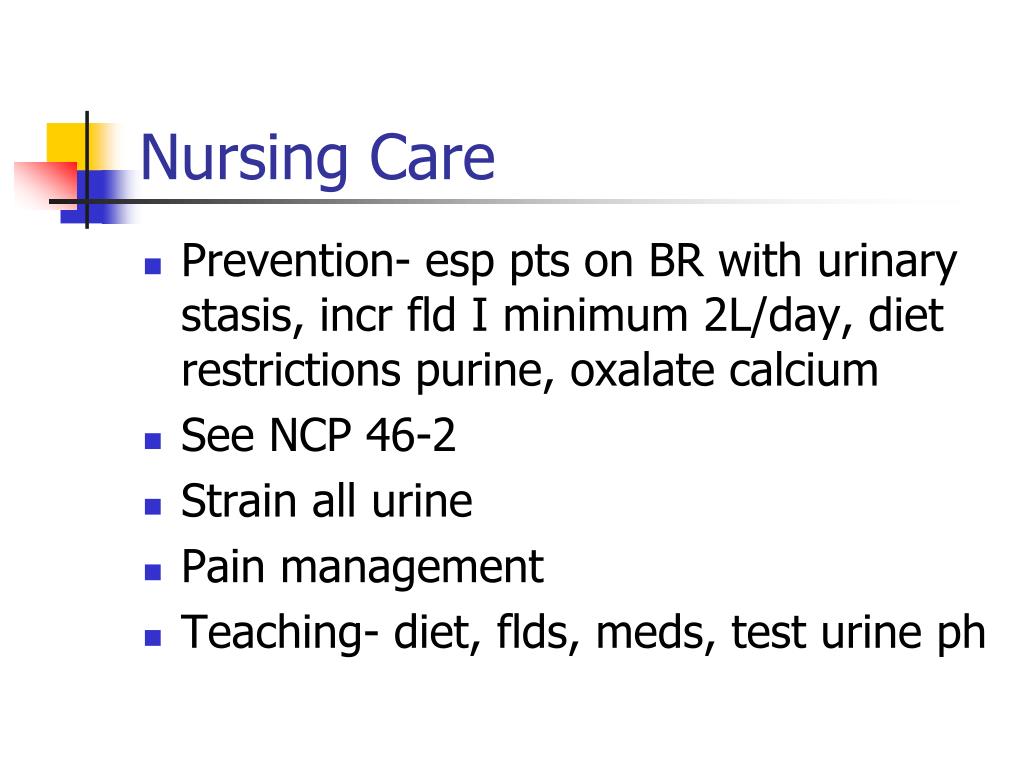 Nursing Care

- Prevention- esp pts on BR with urinary stasis, incr fld I minimum 2L/day, diet restrictions purine, oxalate calcium
- See NCP 46-2
- Strain all urine
- Pain management
- Teaching- diet, flds, meds, test urine ph